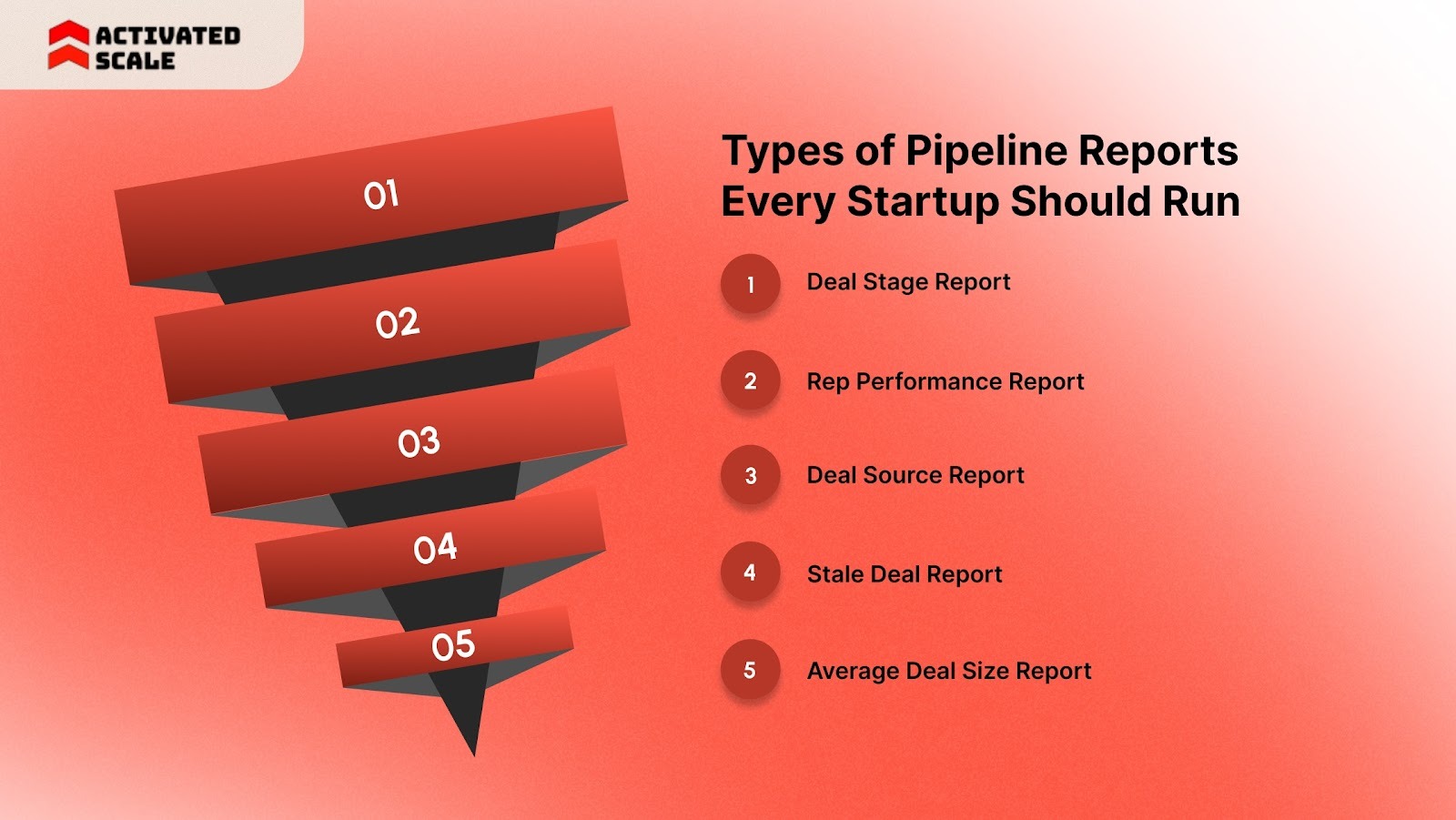 ACTIVATED SCALE

01

02

03

04

05

Types of Pipeline Reports Every Startup Should Run

1 Deal Stage Report

2 Rep Performance Report

3 Deal Source Report

4 Stale Deal Report

5 Average Deal Size Report